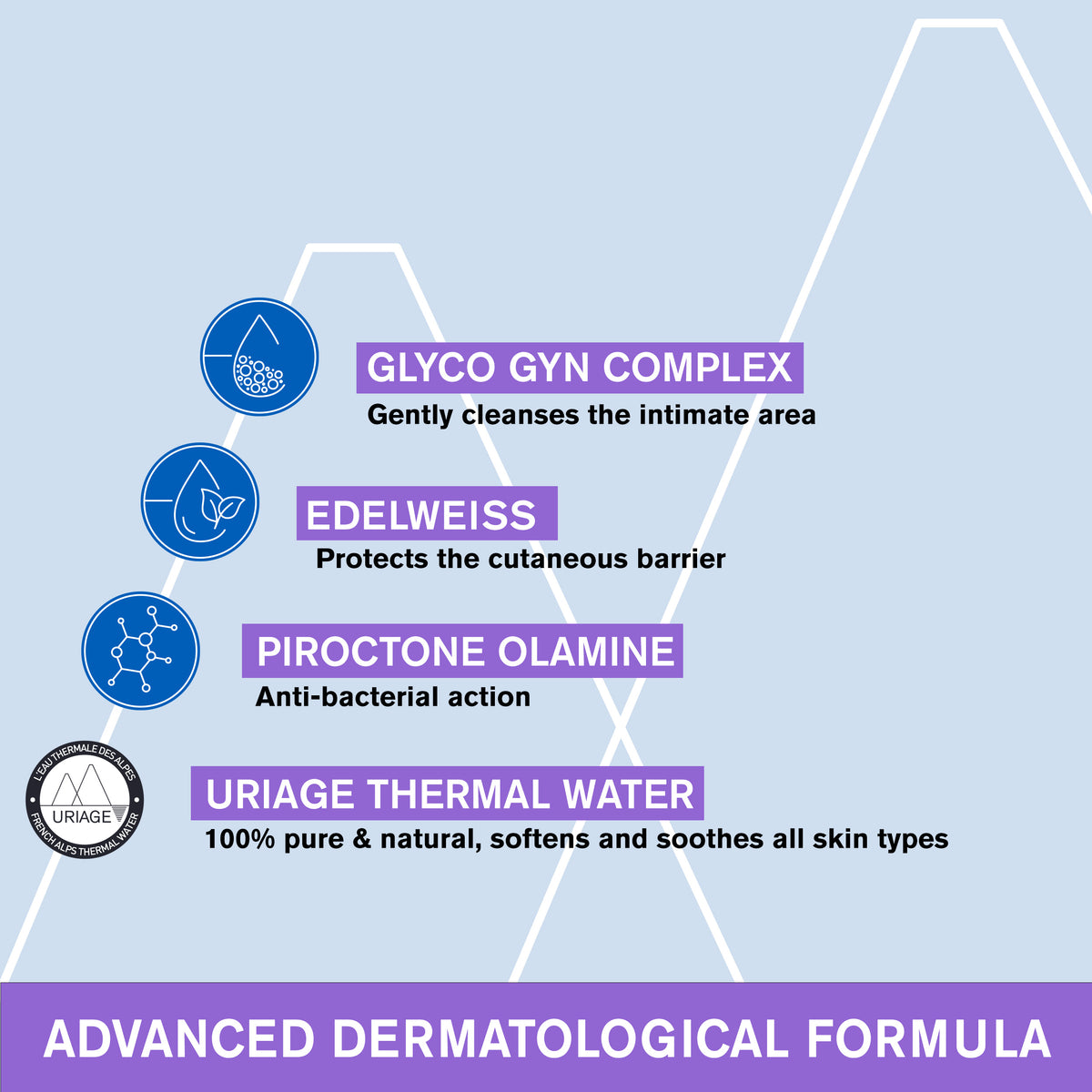 GLYCO GYN COMPLEX
Gently cleanses the intimate area

EDELWEISS
Protects the cutaneous barrier

PIROCTONE OLAMINE
Anti-bacterial action

L'EAU THERMALE DES ALPES
URIAGE
FRENCH ALPS THERMAL WATER

URIAGE THERMAL WATER
100% pure & natural, softens and soothes all skin types

ADVANCED DERMATOLOGICAL FORMULA